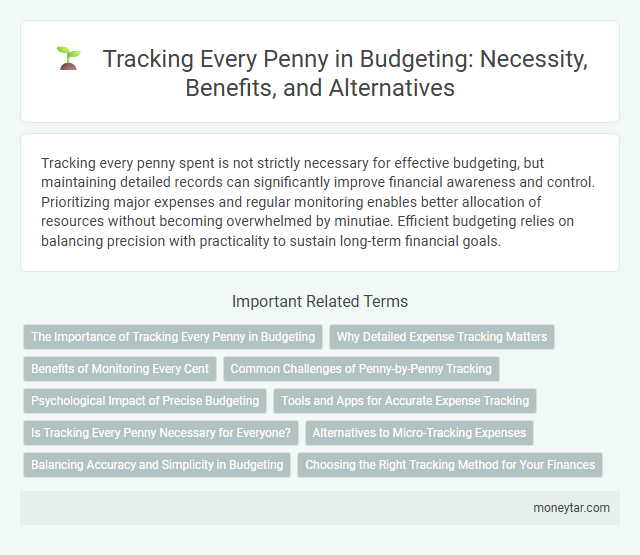 Tracking Every Penny in Budgeting: Necessity, Benefits, and Alternatives

Tracking every penny spent is not strictly necessary for effective budgeting, but maintaining detailed records can significantly improve financial awareness and control. Prioritizing major expenses and regular monitoring enables better allocation of resources without becoming overwhelmed by minutiae. Efficient budgeting relies on balancing precision with practicality to sustain long-term financial goals.

Important Related Terms

The Importance of Tracking Every Penny in Budgeting

Why Detailed Expense Tracking Matters

Benefits of Monitoring Every Cent

Common Challenges of Penny-by-Penny Tracking

Psychological Impact of Precise Budgeting

Tools and Apps for Accurate Expense Tracking

Is Tracking Every Penny Necessary for Everyone?

Alternatives to Micro-Tracking Expenses

Balancing Accuracy and Simplicity in Budgeting

Choosing the Right Tracking Method for Your Finances

moneytar.com